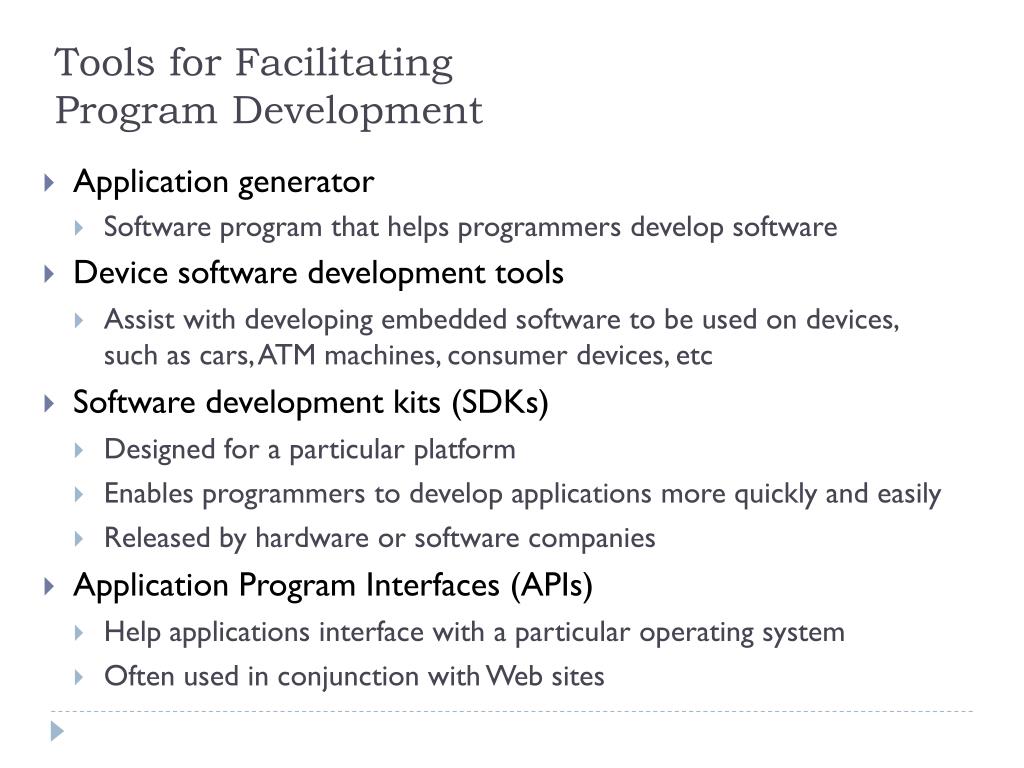 Tools for Facilitating
Program Development

Application generator
Software program that helps programmers develop software
Device software development tools
Assist with developing embedded software to be used on devices, such as cars, ATM machines, consumer devices, etc
Software development kits (SDKs)
Designed for a particular platform
Enables programmers to develop applications more quickly and easily
Released by hardware or software companies
Application Program Interfaces (APIs)
Help applications interface with a particular operating system
Often used in conjunction with Web sites